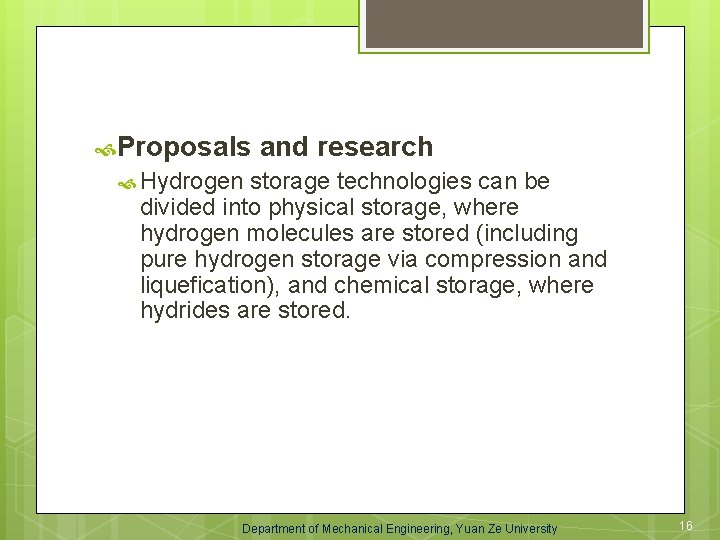 Proposals and research

Hydrogen storage technologies can be divided into physical storage, where hydrogen molecules are stored (including pure hydrogen storage via compression and liquefication), and chemical storage, where hydrides are stored.

Department of Mechanical Engineering, Yuan Ze University

16